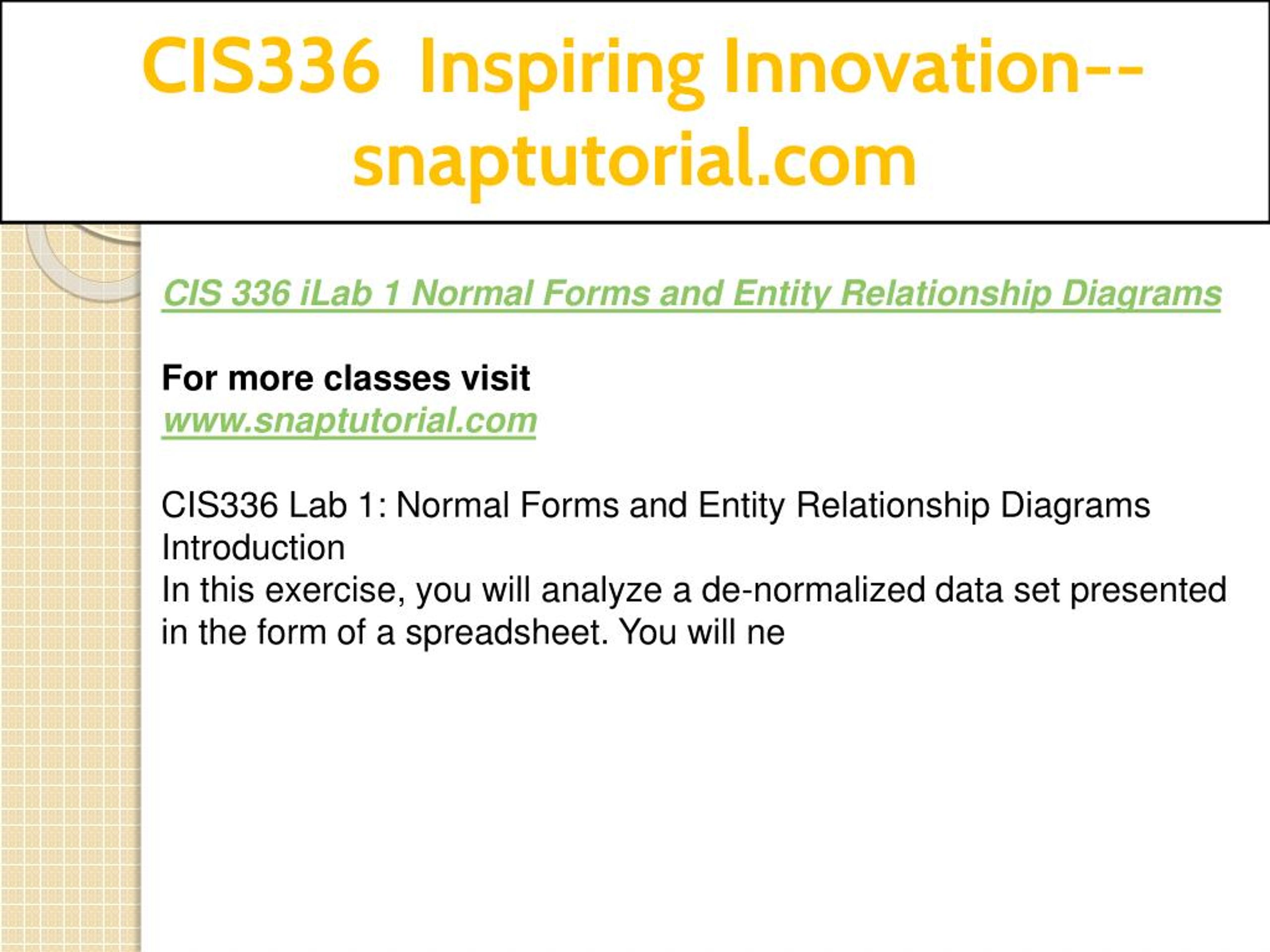 CIS336 Inspiring Innovation--snaptutorial.com

CIS 336 iLab 1 Normal Forms and Entity Relationship Diagrams

For more classes visit
www.snaptutorial.com

CIS336 Lab 1: Normal Forms and Entity Relationship Diagrams
Introduction
In this exercise, you will analyze a de-normalized data set presented in the form of a spreadsheet. You will ne